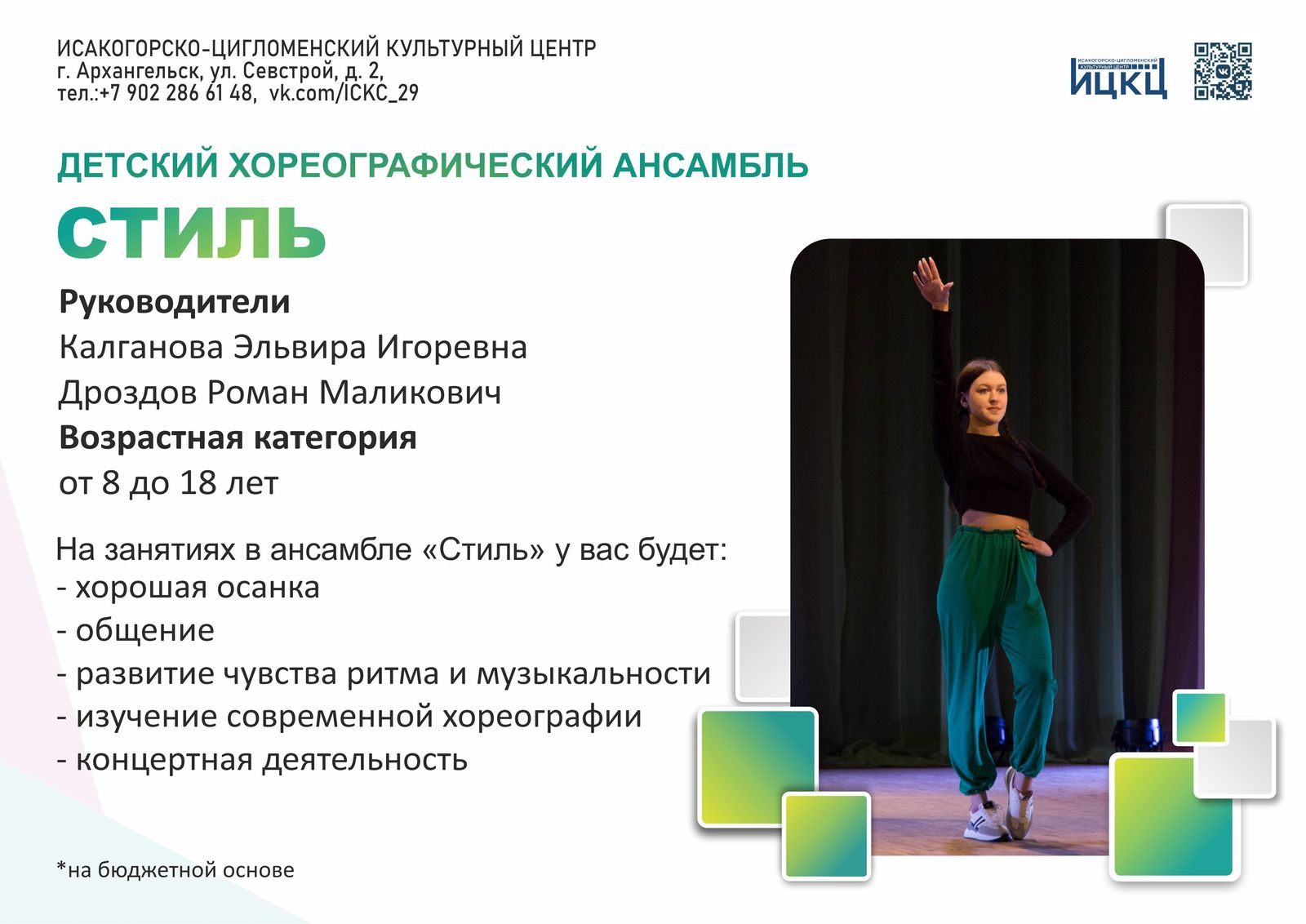 ИСАКОГОРСКО-ЦИГЛОМЕНСКИЙ КУЛЬТУРНЫЙ ЦЕНТР
г. Архангельск, ул. Севстрой, д. 2,
тел.:+7 902 286 61 48, vk.com/ICKC_29

ИСАКОГОРСКО-ЦИГЛОМЕНСКИЙ КУЛЬТУРНЫЙ ЦЕНТР
ИЦКЦ

ДЕТСКИЙ ХОРЕОГРАФИЧЕСКИЙ АНСАМБЛЬ

СТИЛЬ

Руководители
Калганова Эльвира Игоревна
Дроздов Роман Маликович
Возрастная категория
от 8 до 18 лет

На занятиях в ансамбле «Стиль» у вас будет:
- хорошая осанка
- общение
- развитие чувства ритма и музыкальности
- изучение современной хореографии
- концертная деятельность

*на бюджетной основе